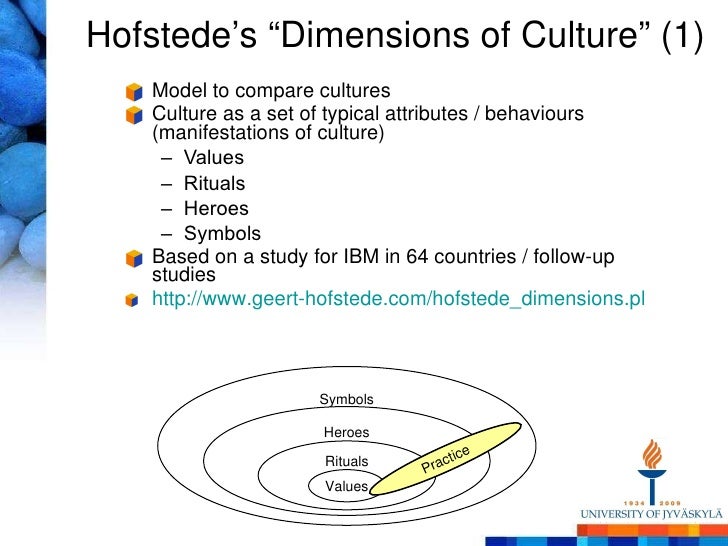 Hofstede's "Dimensions of Culture" (1)

Model to compare cultures

Culture as a set of typical attributes / behaviours (manifestations of culture)

– Values
– Rituals
– Heroes
– Symbols

Based on a study for IBM in 64 countries / follow-up studies

http://www.geert-hofstede.com/hofstede_dimensions.pl

Symbols
Heroes
Rituals
Values
Practice

1934 2009
UNIVERSITY OF JYVÄSKYLÄ